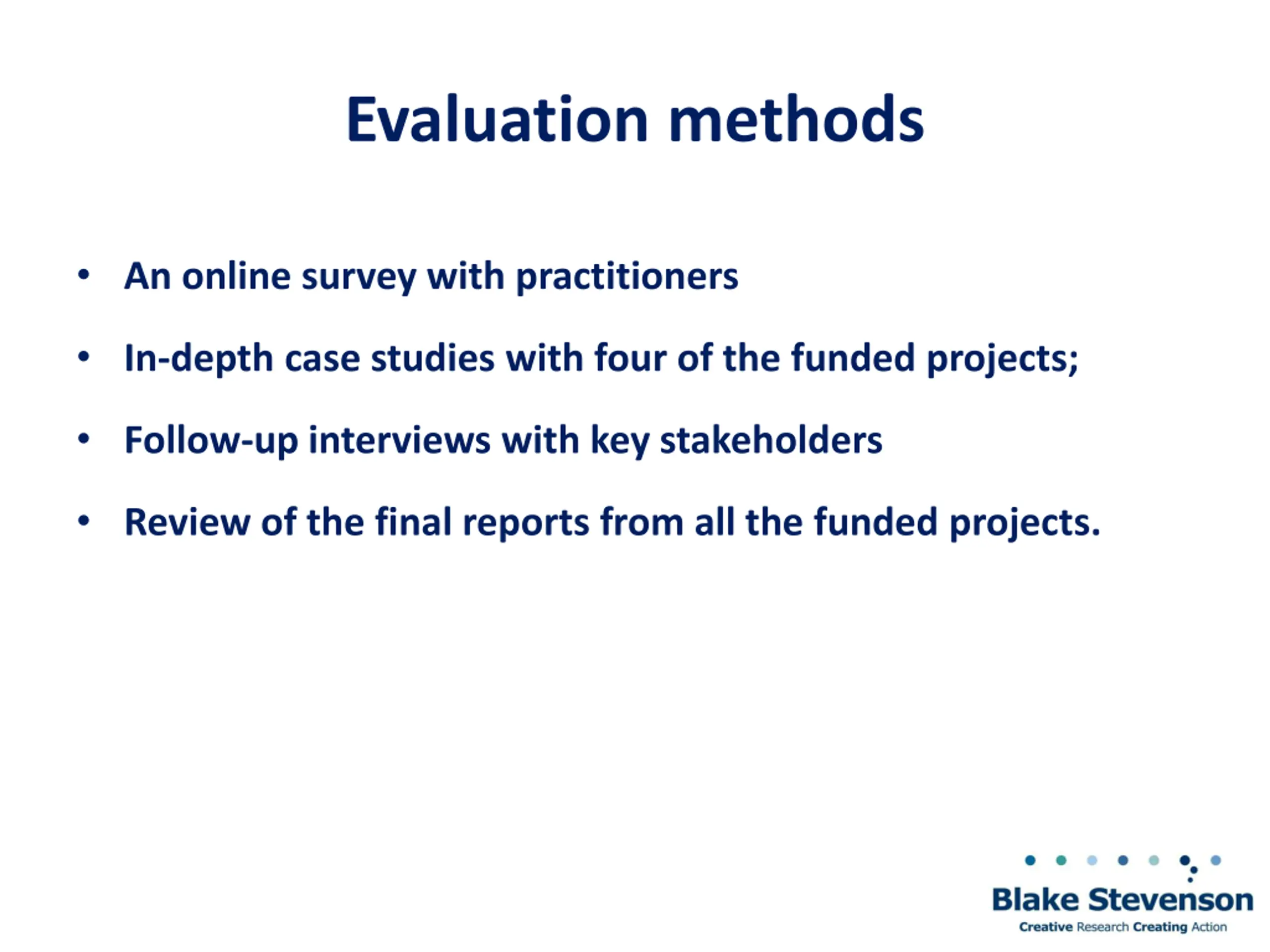 Evaluation methods

• An online survey with practitioners

• In-depth case studies with four of the funded projects;

• Follow-up interviews with key stakeholders

• Review of the final reports from all the funded projects.

Blake Stevenson
Creative Research Creating Action